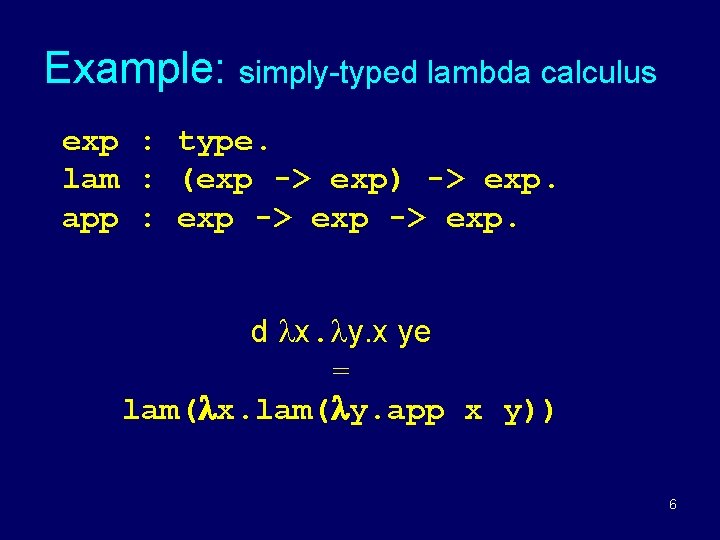 Example: simply-typed lambda calculus

exp : type.
lam : (exp -> exp) -> exp.
app : exp -> exp -> exp.

d λx.λy.x ye
=
lam(λx.lam(λy.app x y))

6